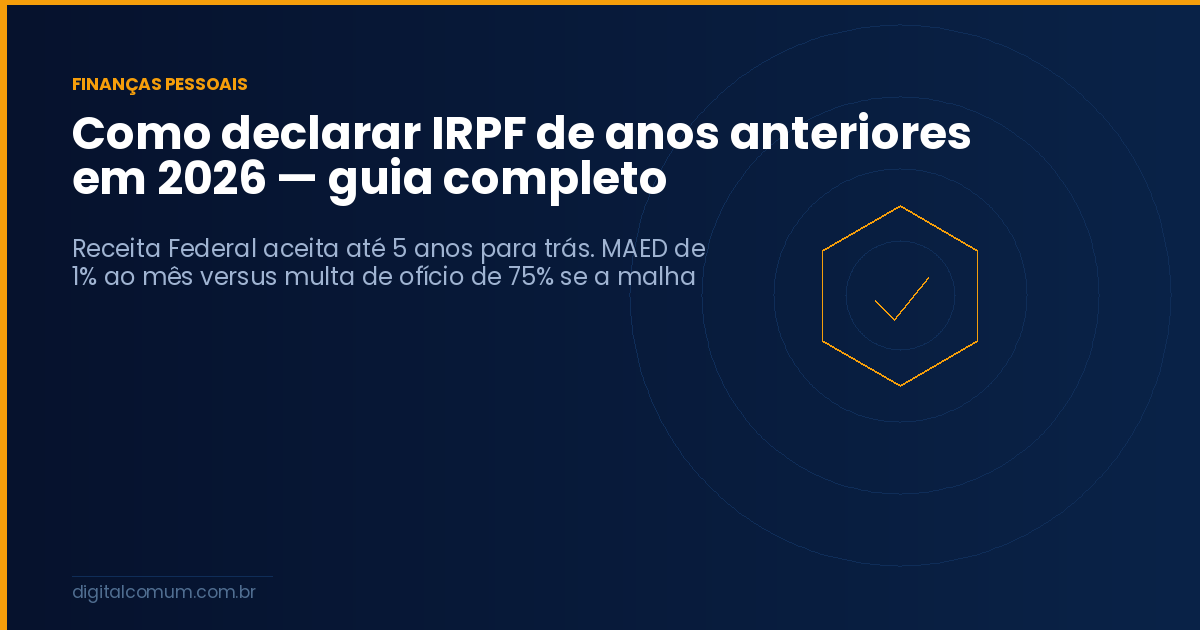 FINANÇAS PESSOAIS

Como declarar IRPF de anos anteriores em 2026 — guia completo

Receita Federal aceita até 5 anos para trás. MAED de 1% ao mês versus multa de ofício de 75% se a malha

digitalcomum.com.br